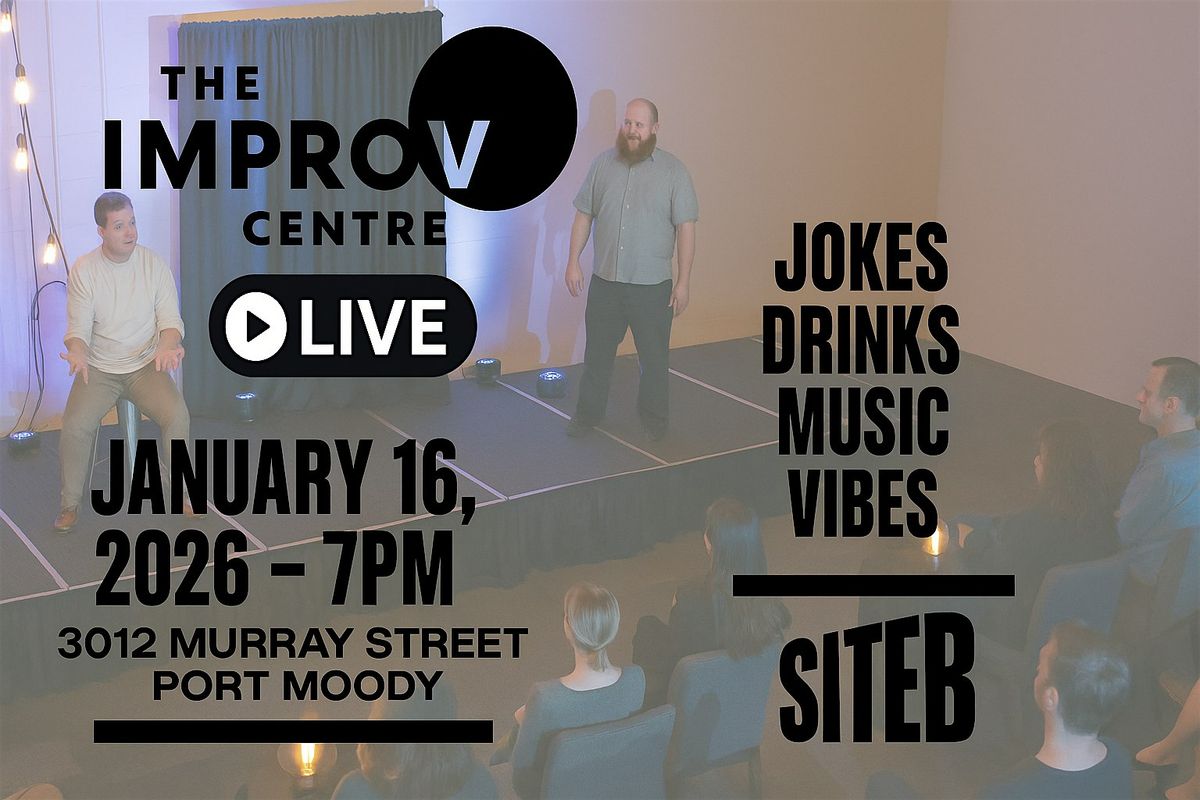 THE IMPROV CENTRE

LIVE

JANUARY 16, 2026 – 7PM

3012 MURRAY STREET PORT MOODY

JOKES
DRINKS
MUSIC
VIBES

SITEB